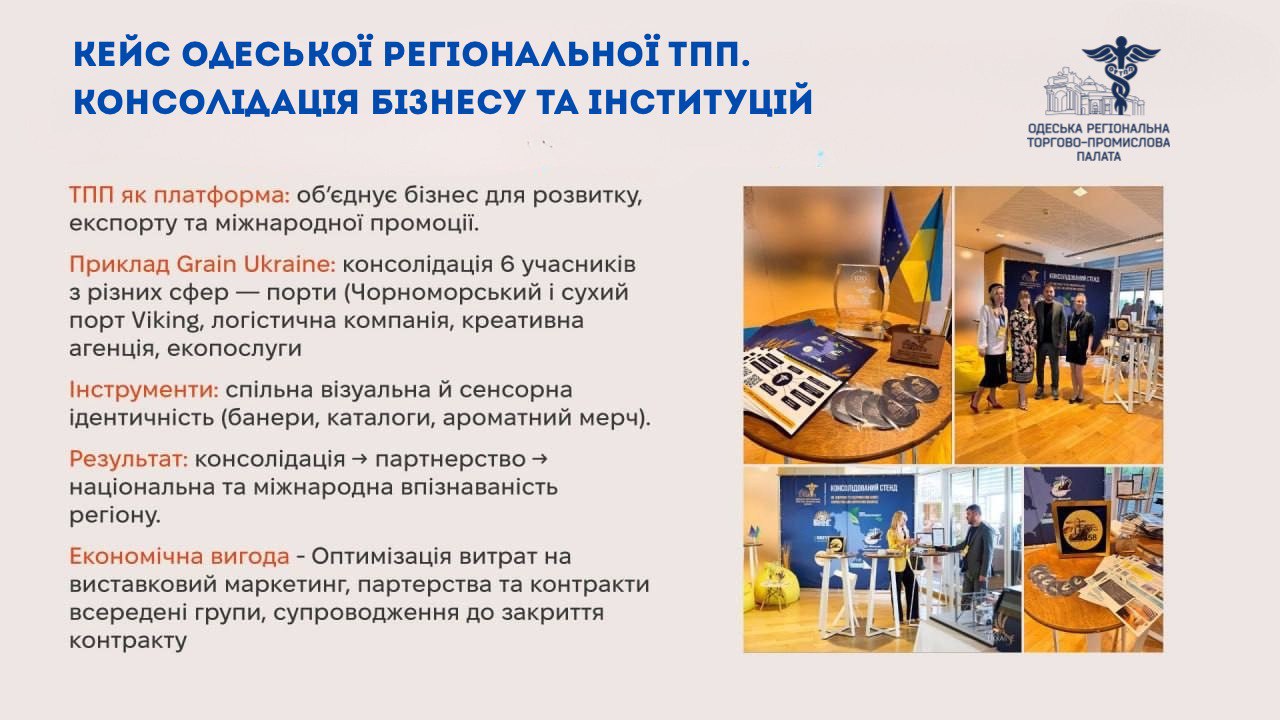 КЕЙС ОДЕСЬКОЇ РЕГІОНАЛЬНОЇ ТПП. КОНСОЛІДАЦІЯ БІЗНЕСУ ТА ІНСТИТУЦІЙ

ОДЕСЬКА РЕГІОНАЛЬНА ТОРГОВО-ПРОМИСЛОВА ПАЛАТА

ТПП як платформа: об'єднує бізнес для розвитку, експорту та міжнародної промоції.

Приклад Grain Ukraine: консолідація 6 учасників з різних сфер — порти (Чорноморський і сухий порт Viking, логістична компанія, креативна агенція, екопослуги

Інструменти: спільна візуальна й сенсорна ідентичність (банери, каталоги, ароматний мерч).

Результат: консолідація → партнерство → національна та міжнародна впізнаваність регіону.

Економічна вигода - Оптимізація витрат на виставковий маркетинг, партерства та контракти всередені групи, супроводження до закриття контракту

КОНСОЛІДОВАНИЙ СТЕНД

КОНСОЛІДОВАНИЙ СТЕНД